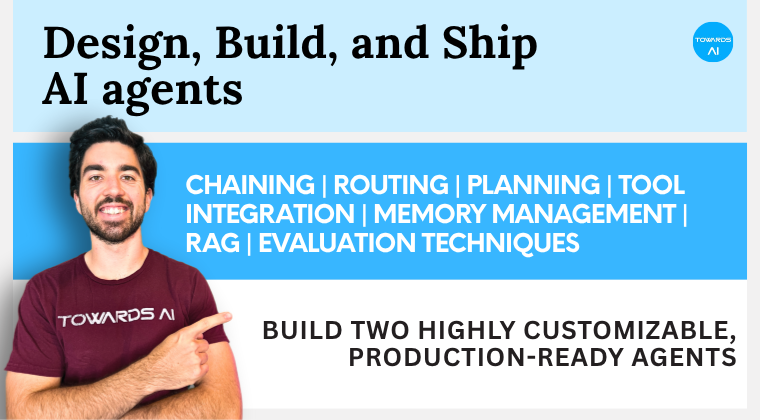 Design, Build, and Ship AI agents

TOWARDS AI

CHAINING | ROUTING | PLANNING | TOOL INTEGRATION | MEMORY MANAGEMENT | RAG | EVALUATION TECHNIQUES

TOWARDS AI

BUILD TWO HIGHLY CUSTOMIZABLE, PRODUCTION-READY AGENTS